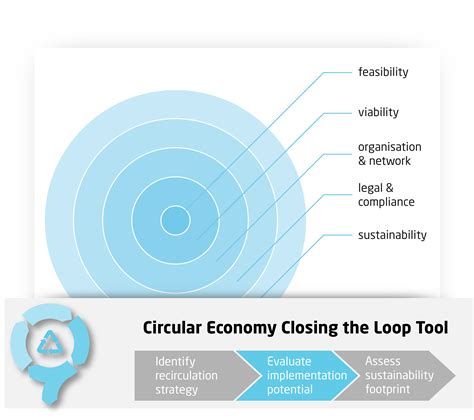 feasibility

viability

organisation & network

legal & compliance

sustainability

Circular Economy Closing the Loop Tool

Identify recirculation strategy

Evaluate implementation potential

Assess sustainability footprint